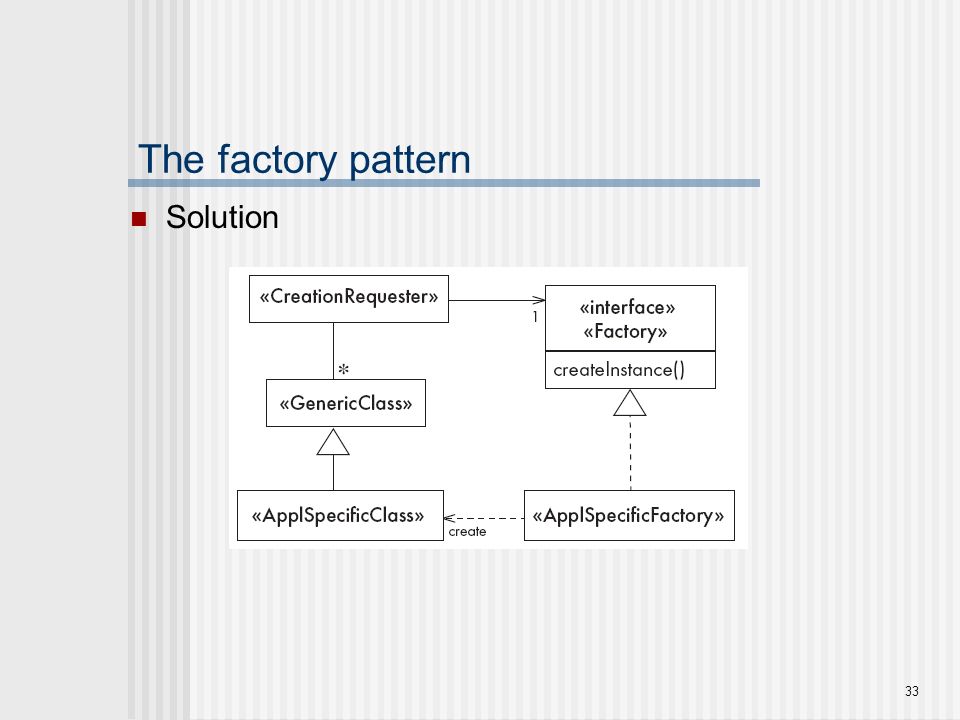 The factory pattern

Solution

«CreationRequester»

1

«interface»
«Factory»

createInstance()

*

«GenericClass»

«ApplSpecificClass»

create

«ApplSpecificFactory»

33